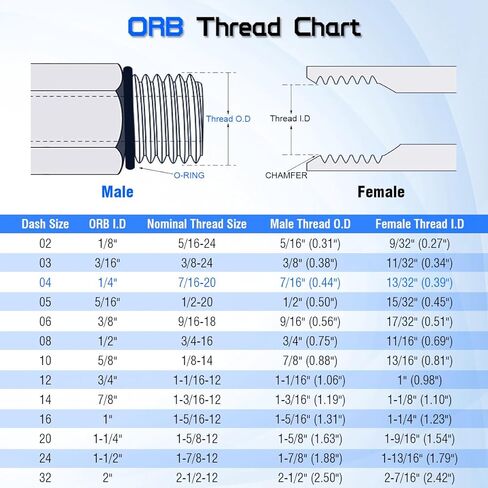 ORB Thread Chart

Thread O.D

O-RING

Male

Thread I.D

CHAMFER

Female

| Dash Size | ORB I.D | Nominal Thread Size | Male Thread O.D | Female Thread I.D |
|---|---|---|---|---|
| 02 | 1/8" | 5/16-24 | 5/16" (0.31") | 9/32" (0.27") |
| 03 | 3/16" | 3/8-24 | 3/8" (0.38") | 11/32" (0.34") |
| 04 | 1/4" | 7/16-20 | 7/16" (0.44") | 13/32" (0.39") |
| 05 | 5/16" | 1/2-20 | 1/2" (0.50") | 15/32" (0.45") |
| 06 | 3/8" | 9/16-18 | 9/16" (0.56") | 17/32" (0.51") |
| 08 | 1/2" | 3/4-16 | 3/4" (0.75") | 11/16" (0.69") |
| 10 | 5/8" | 1/8-14 | 7/8" (0.88") | 13/16" (0.81") |
| 12 | 3/4" | 1-1/16-12 | 1-1/16" (1.06") | 1" (0.98") |
| 14 | 7/8" | 1-3/16-12 | 1-3/16" (1.19") | 1-1/8" (1.10") |
| 16 | 1" | 1-5/16-12 | 1-5/16" (1.31") | 1-1/4" (1.23") |
| 20 | 1-1/4" | 1-5/8-12 | 1-5/8" (1.63") | 1-9/16" (1.54") |
| 24 | 1-1/2" | 1-7/8-12 | 1-7/8" (1.88") | 1-13/16" (1.79") |
| 32 | 2" | 2-1/2-12 | 2-1/2" (2.50") | 2-7/16" (2.42") |